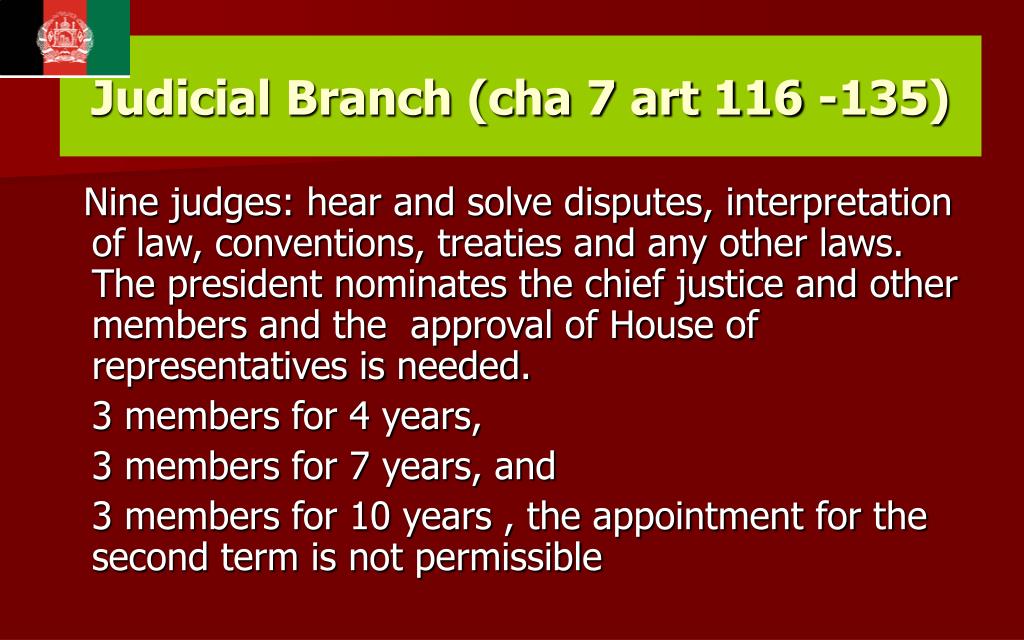 Judicial Branch (cha 7 art 116 -135)

Nine judges: hear and solve disputes, interpretation of law, conventions, treaties and any other laws. The president nominates the chief justice and other members and the approval of House of representatives is needed.

3 members for 4 years,

3 members for 7 years, and

3 members for 10 years , the appointment for the second term is not permissible